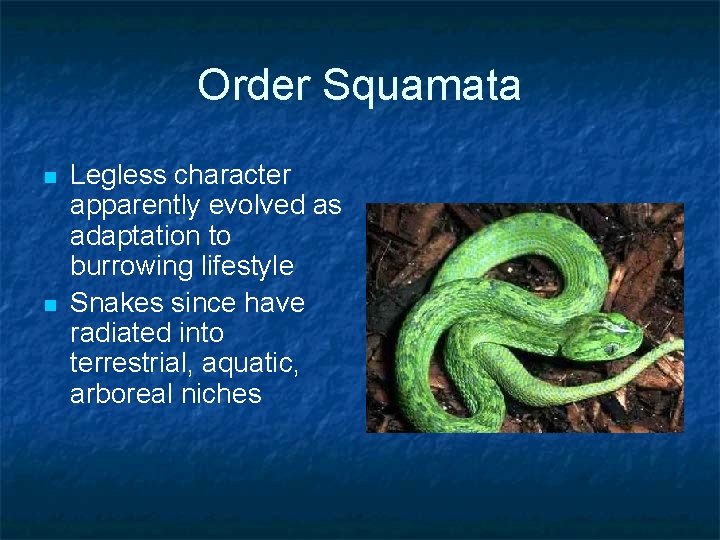 Order Squamata

- Legless character apparently evolved as adaptation to burrowing lifestyle
- Snakes since have radiated into terrestrial, aquatic, arboreal niches